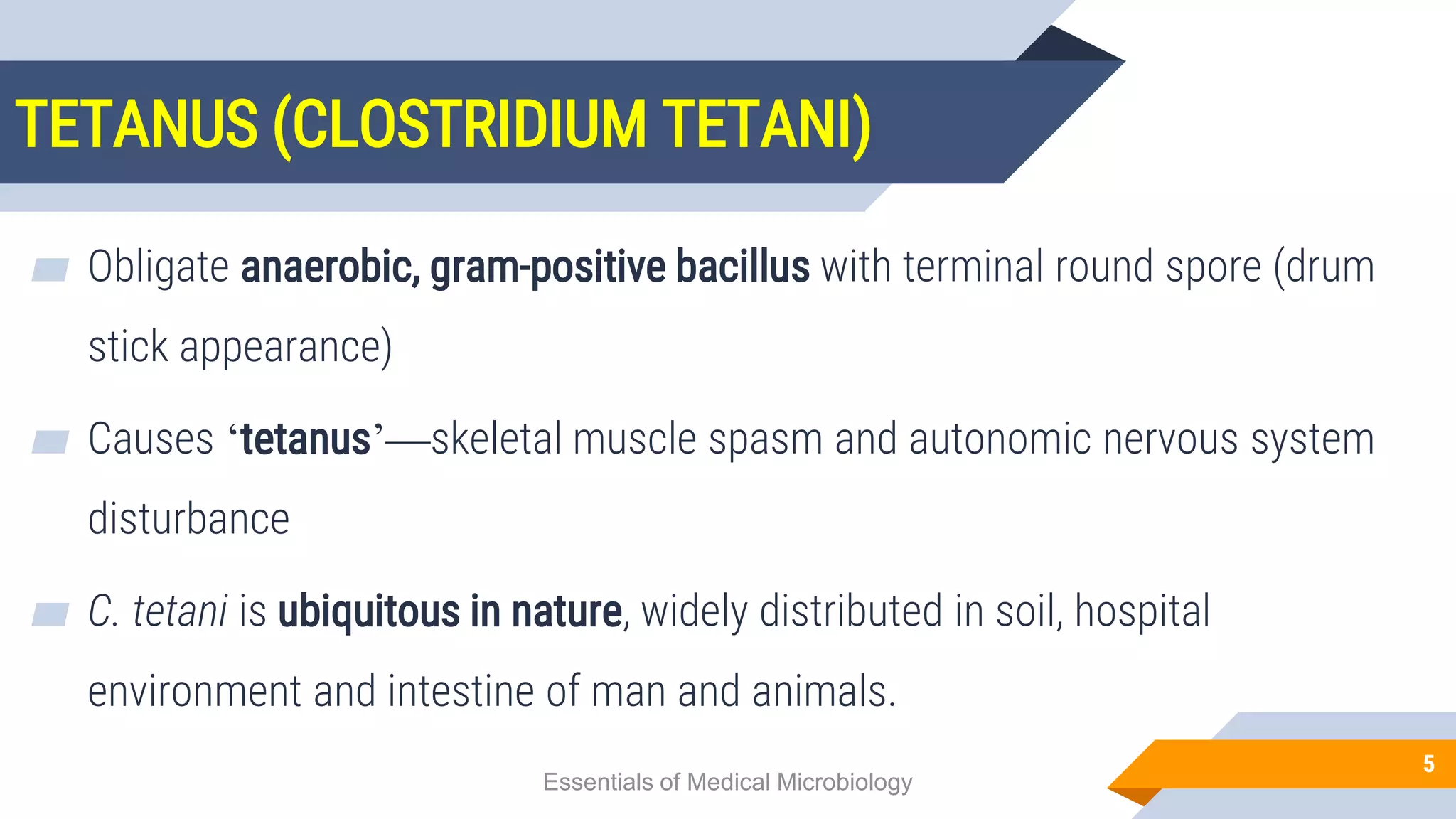 TETANUS (CLOSTRIDIUM TETANI)

Obligate anaerobic, gram-positive bacillus with terminal round spore (drum stick appearance)

Causes ‘tetanus’—skeletal muscle spasm and autonomic nervous system disturbance

C. tetani is ubiquitous in nature, widely distributed in soil, hospital environment and intestine of man and animals.

Essentials of Medical Microbiology

5